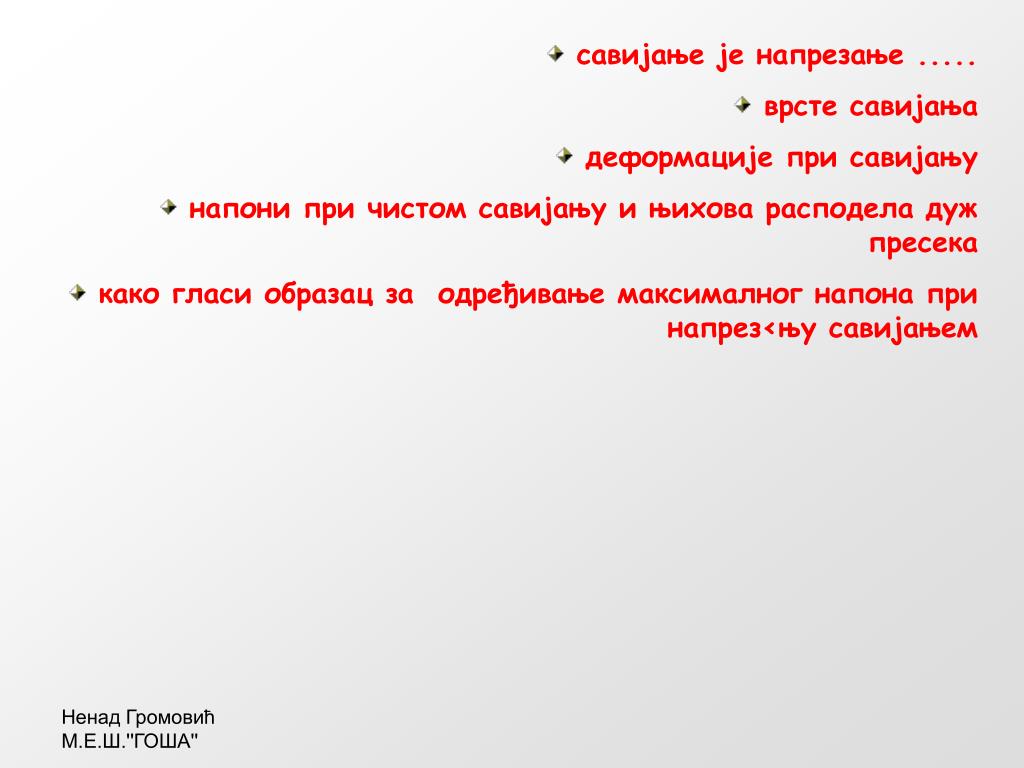 савијање је напрезање .....

врсте савијања

деформације при савијању

напони при чистом савијању и њихова расподела дуж пресека

како гласи образац за одређивање максималног напона при напрез<њу савијањем

Ненад Громовић
М.Е.Ш."ГОША"